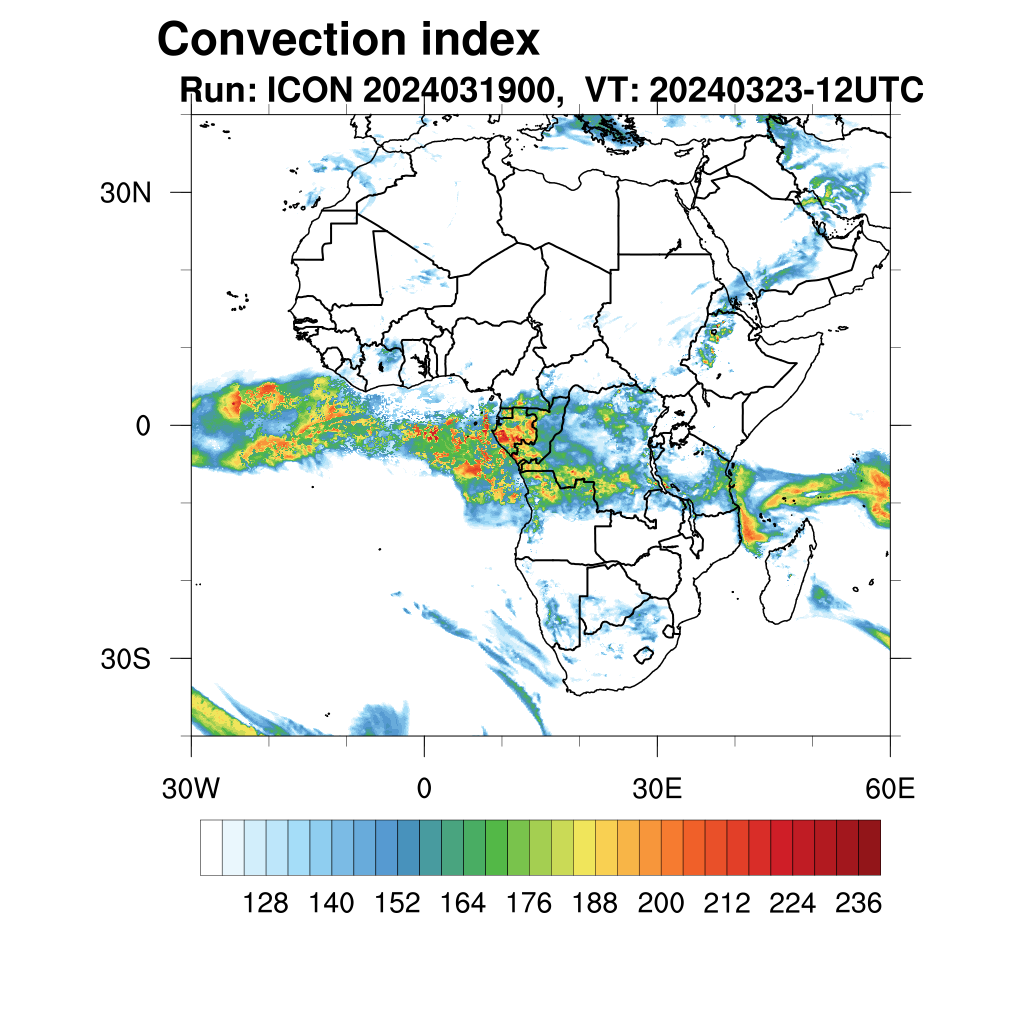 Convection index
Run: ICON 2024031900, VT: 20240323-12UTC

30N
0
30S
30W
0
30E
60E

128 140 152 164 176 188 200 212 224 236